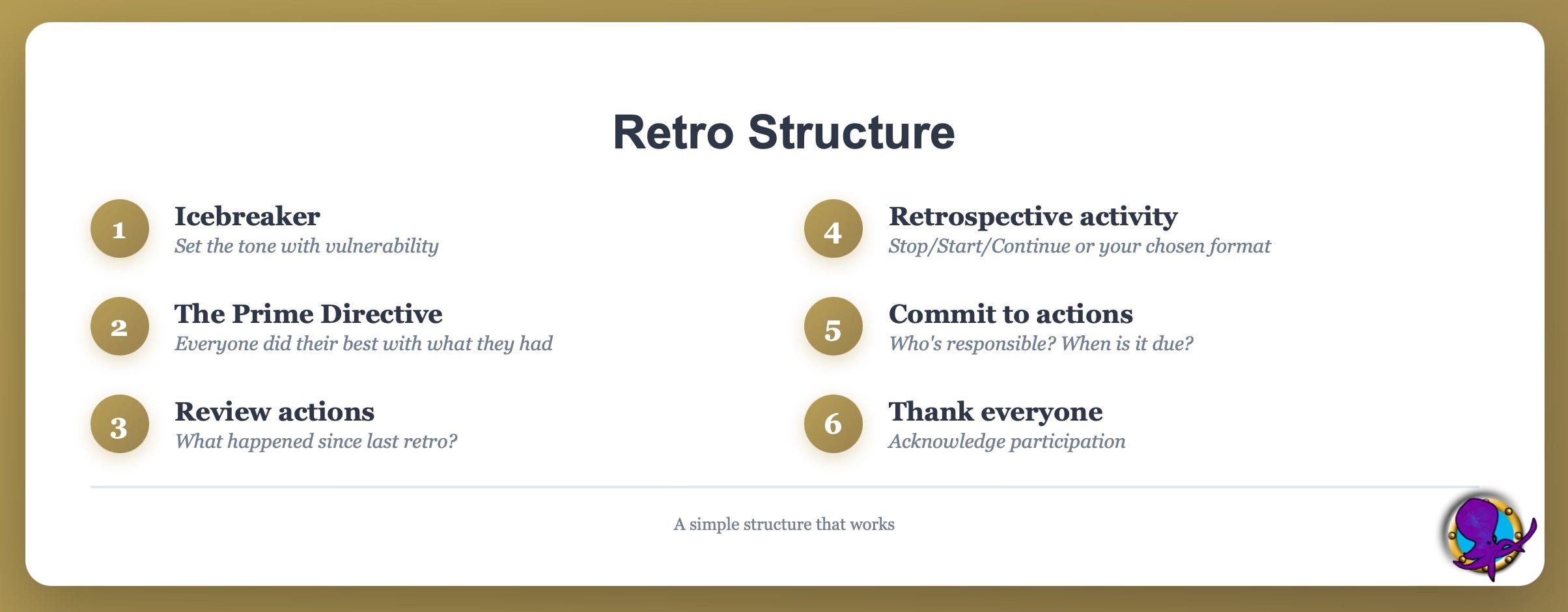 Retro Structure

1
Icebreaker
Set the tone with vulnerability

2
The Prime Directive
Everyone did their best with what they had

3
Review actions
What happened since last retro?

4
Retrospective activity
Stop/Start/Continue or your chosen format

5
Commit to actions
Who's responsible? When is it due?

6
Thank everyone
Acknowledge participation

A simple structure that works